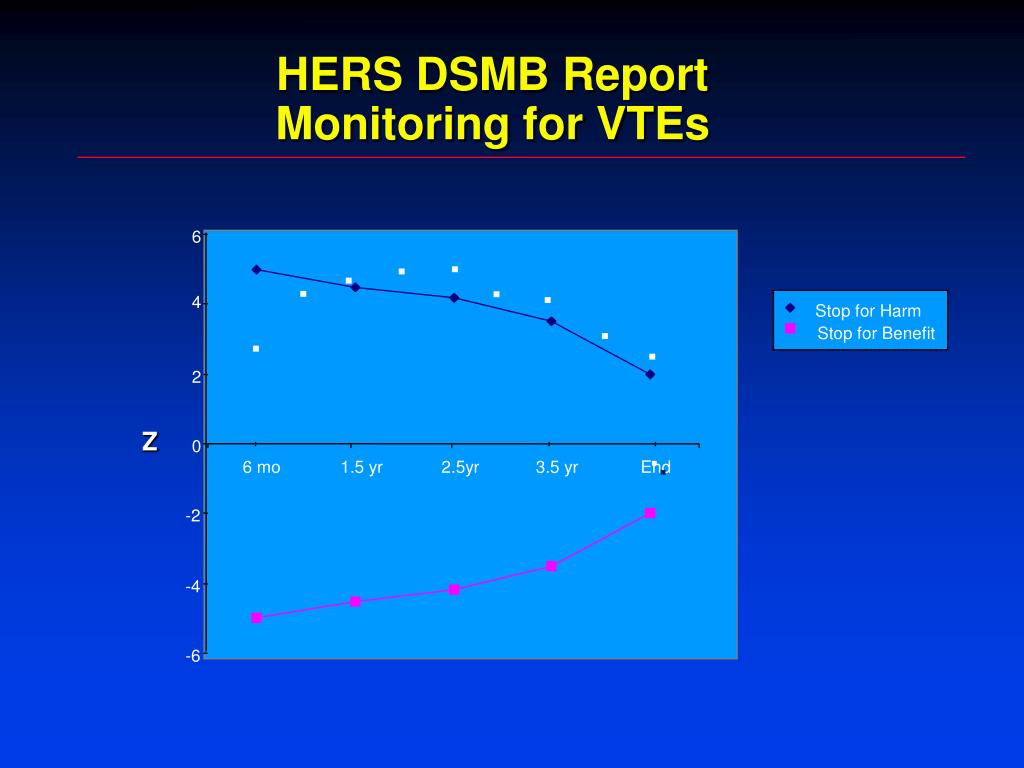 HERS DSMB Report
Monitoring for VTEs

Z

6
4
2
0
-2
-4
-6

6 mo
1.5 yr
2.5yr
3.5 yr
End

Stop for Harm
Stop for Benefit